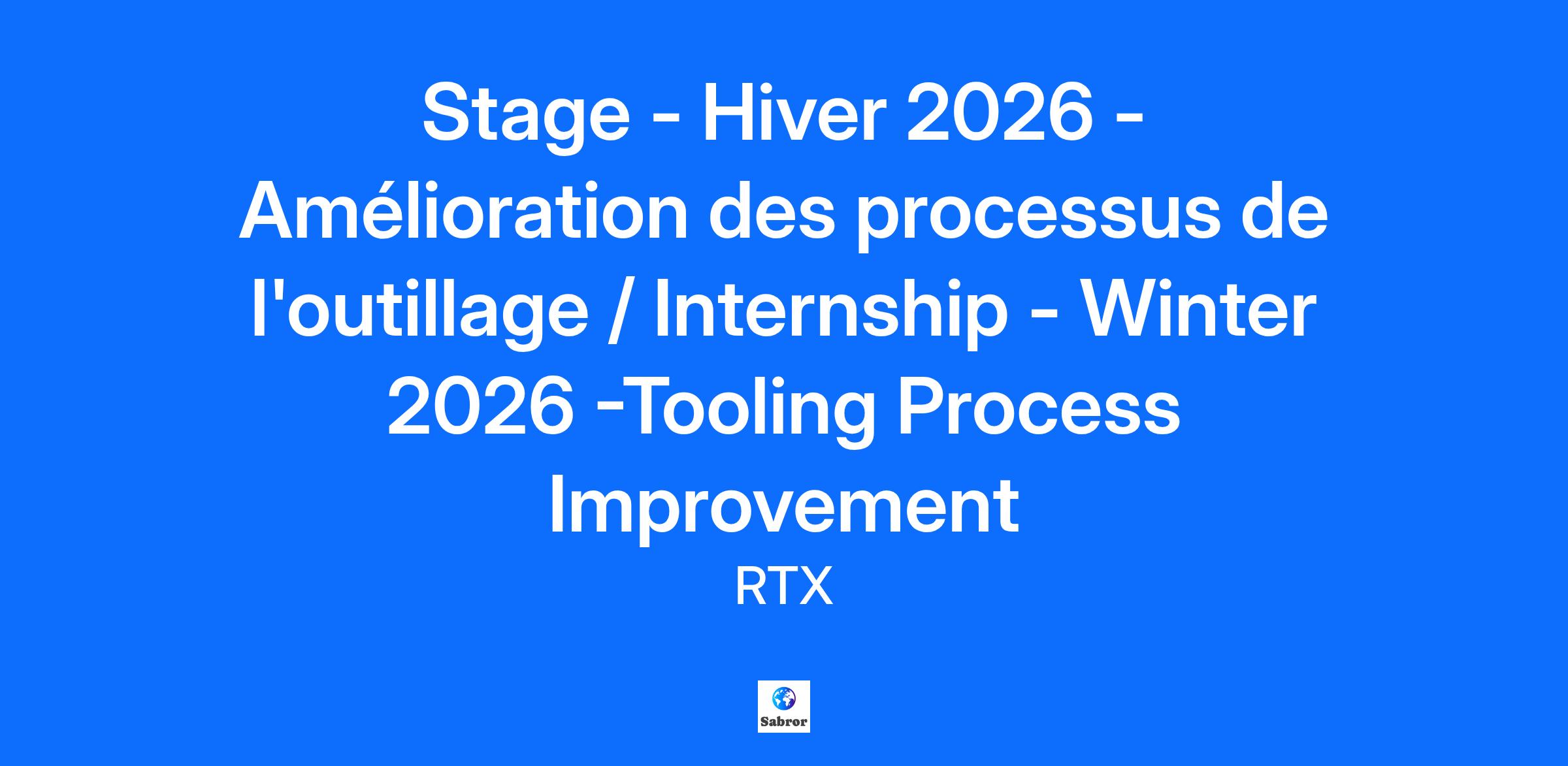 Stage - Hiver 2026 - Amélioration des processus de l'outillage / Internship - Winter 2026 -Tooling Process Improvement

RTX

Sabror